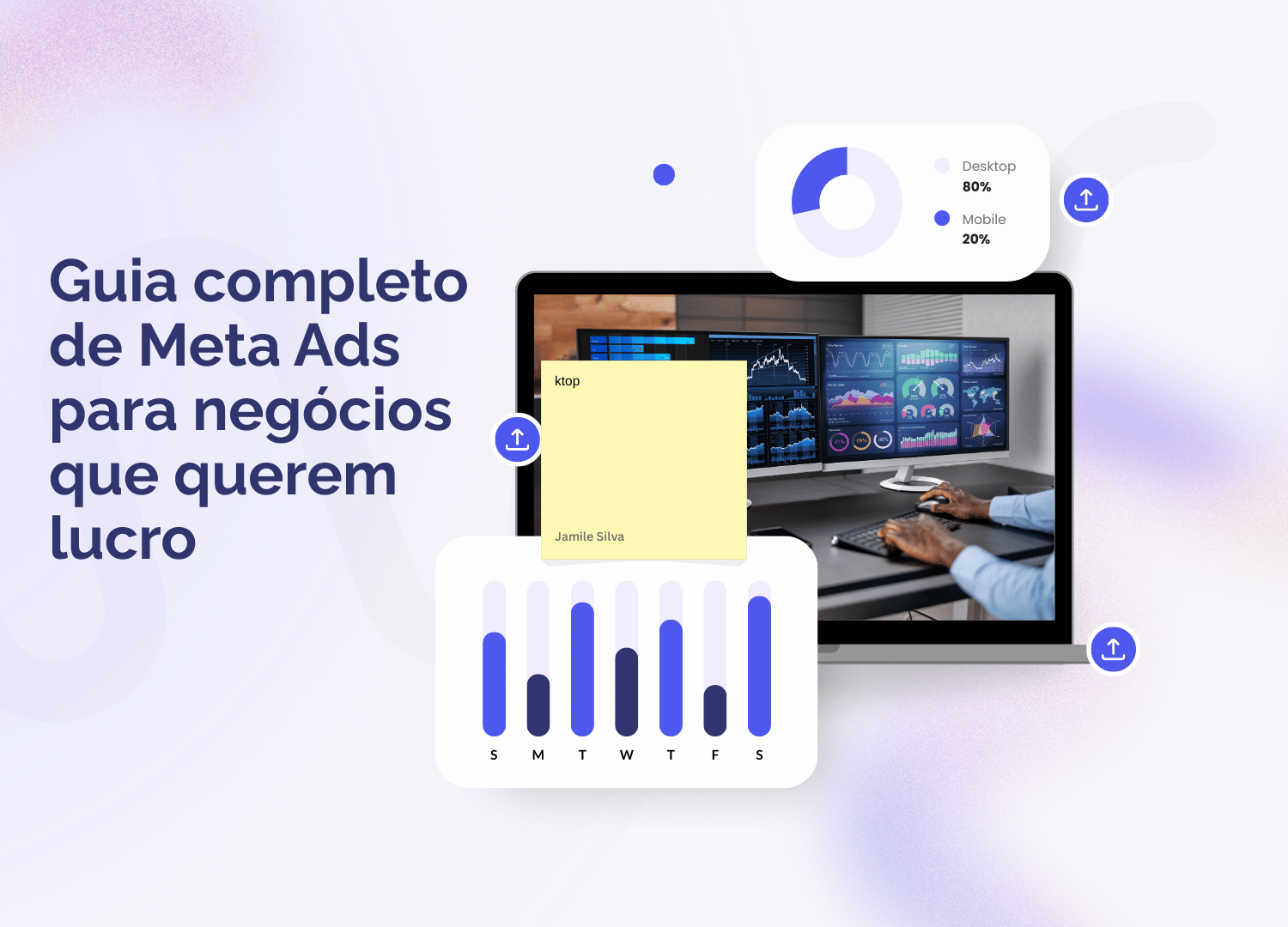 Guia completo de Meta Ads para negócios que querem lucro

Desktop
80%
Mobile
20%

ktop

Jamile Silva

S M T W T F S